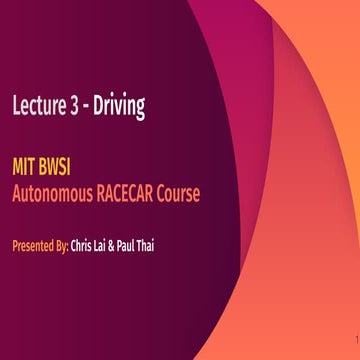 Lecture 3 - Driving

MIT BWSI
Autonomous RACECAR Course

Presented By: Chris Lai & Paul Thai

1